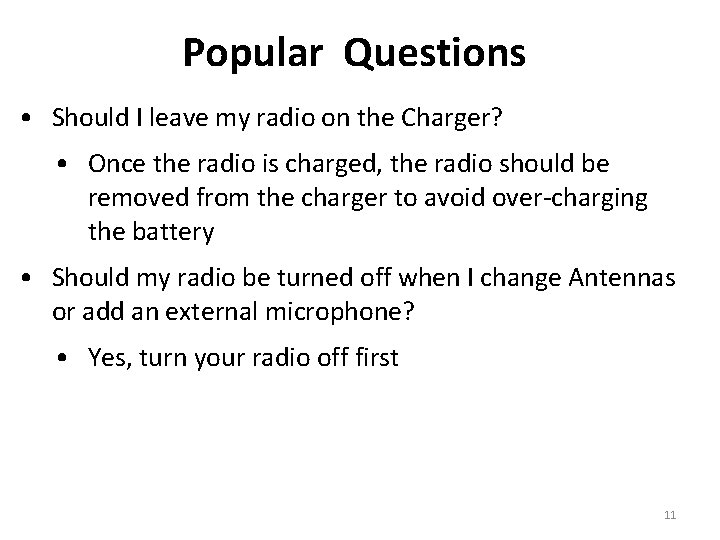 Popular Questions

• Should I leave my radio on the Charger?

• Once the radio is charged, the radio should be removed from the charger to avoid over-charging the battery

• Should my radio be turned off when I change Antennas or add an external microphone?

• Yes, turn your radio off first

11